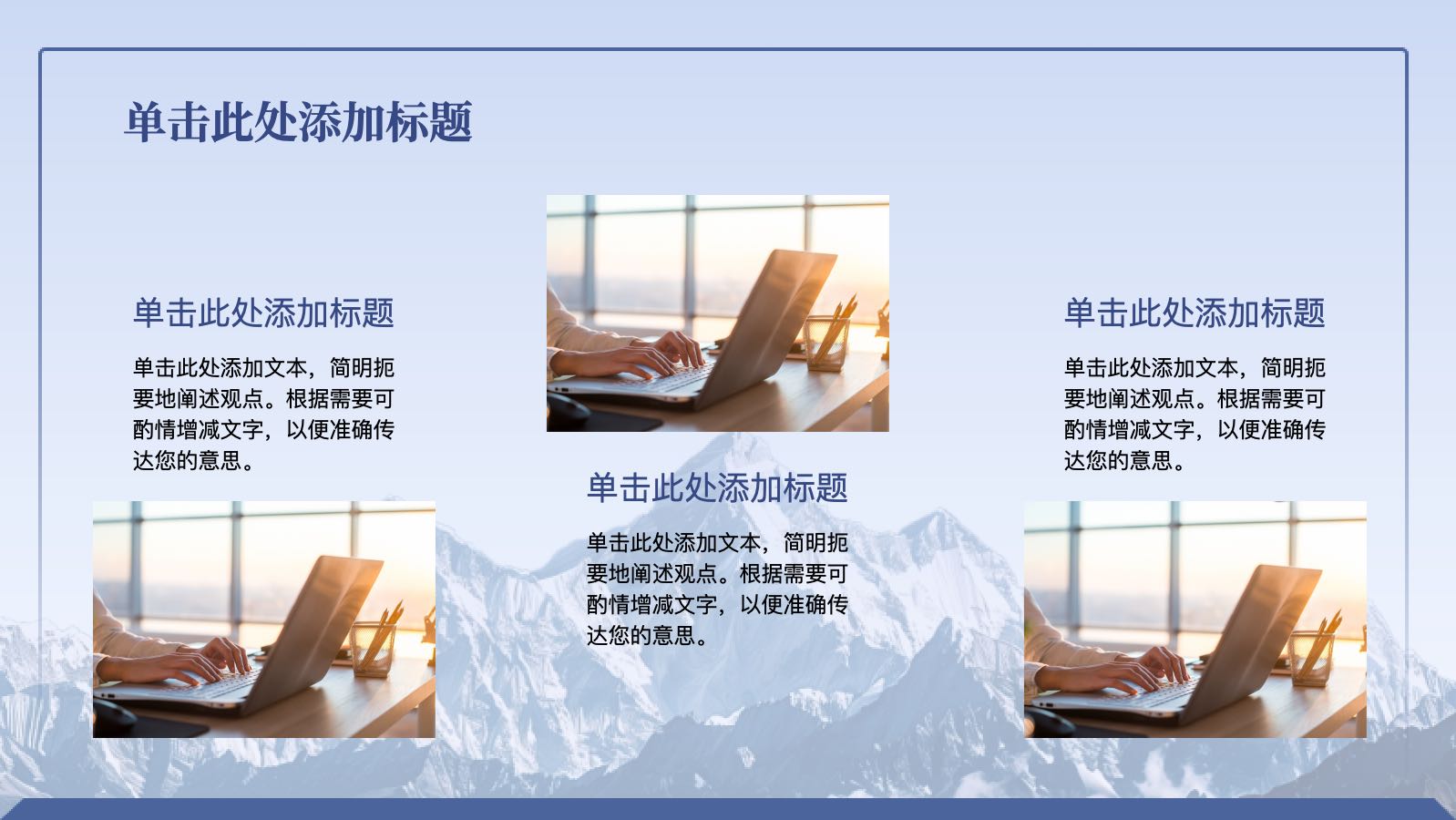 单击此处添加标题

单击此处添加标题

单击此处添加文本，简明扼要地阐述观点。根据需要可酌情增减文字，以便准确传达您的意思。

单击此处添加标题

单击此处添加文本，简明扼要地阐述观点。根据需要可酌情增减文字，以便准确传达您的意思。

单击此处添加标题

单击此处添加文本，简明扼要地阐述观点。根据需要可酌情增减文字，以便准确传达您的意思。